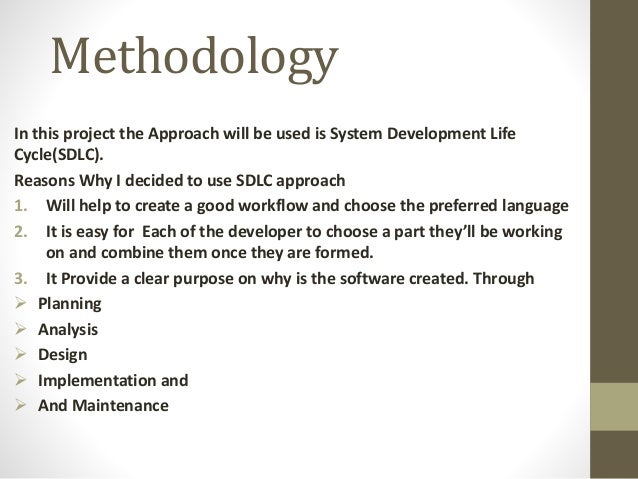 Methodology

In this project the Approach will be used is System Development Life Cycle(SDLC).

Reasons Why I decided to use SDLC approach

1. Will help to create a good workflow and choose the preferred language
2. It is easy for Each of the developer to choose a part they'll be working on and combine them once they are formed.
3. It Provide a clear purpose on why is the software created. Through

➢ Planning
➢ Analysis
➢ Design
➢ Implementation and
➢ And Maintenance